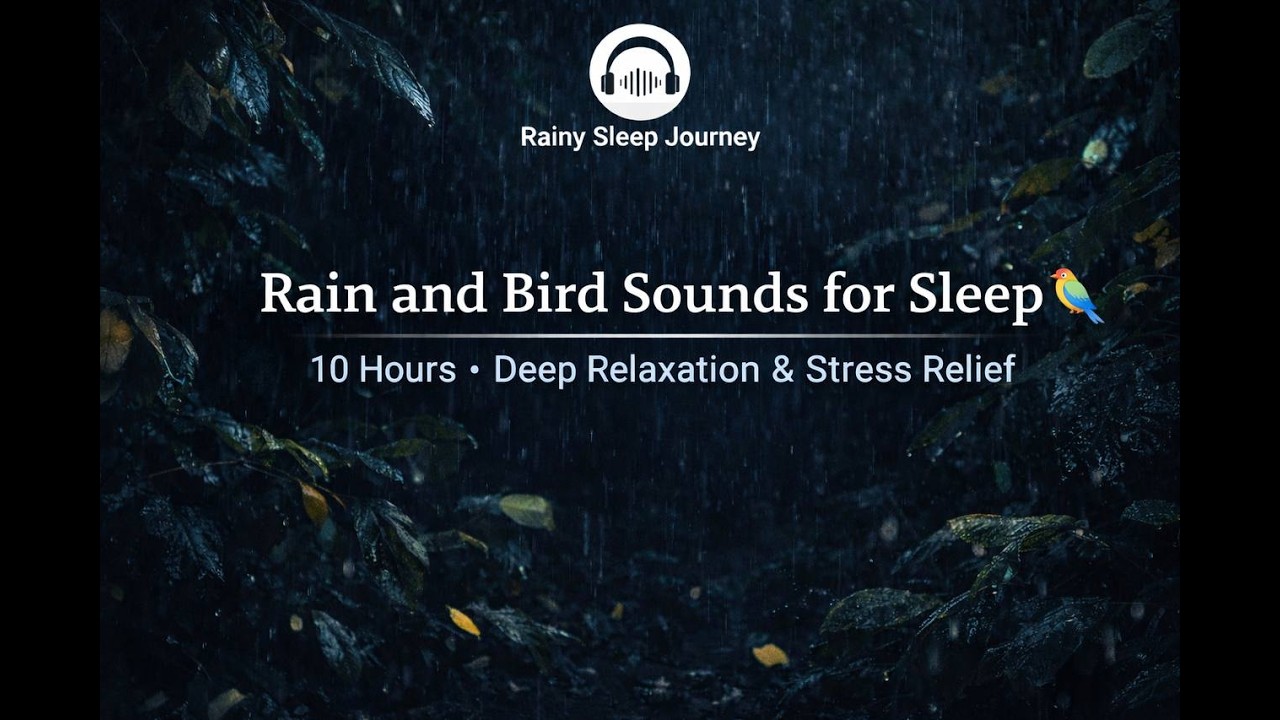 Rainy Sleep Journey

Rain and Bird Sounds for Sleep🦜

10 Hours • Deep Relaxation & Stress Relief